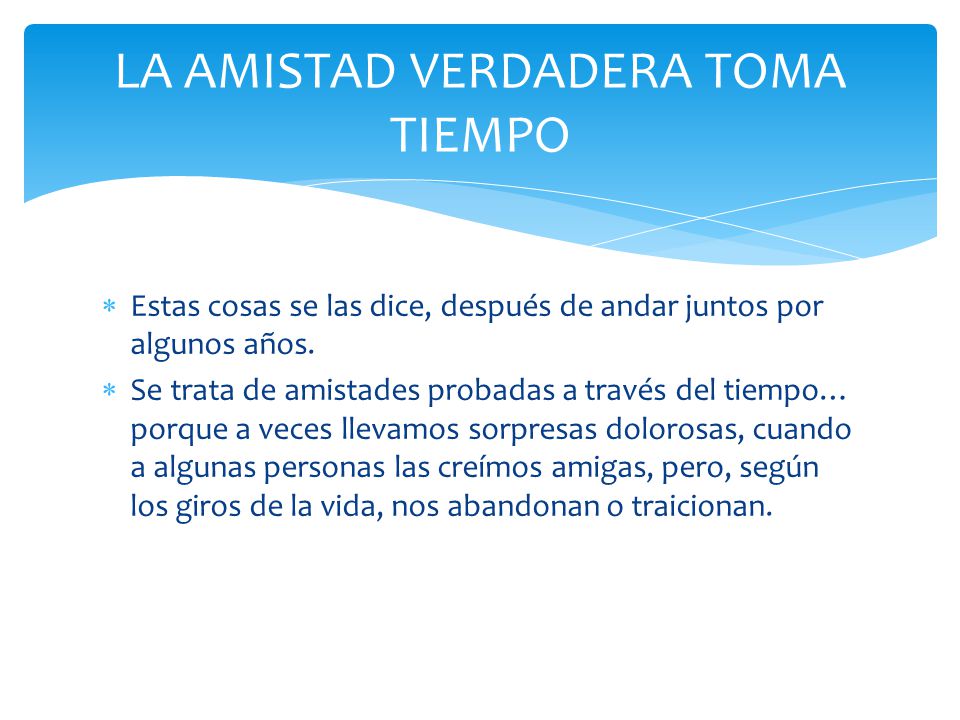 LA AMISTAD VERDADERA TOMA TIEMPO

* Estas cosas se las dice, después de andar juntos por algunos años.
* Se trata de amistades probadas a través del tiempo… porque a veces llevamos sorpresas dolorosas, cuando a algunas personas las creímos amigas, pero, según los giros de la vida, nos abandonan o traicionan.